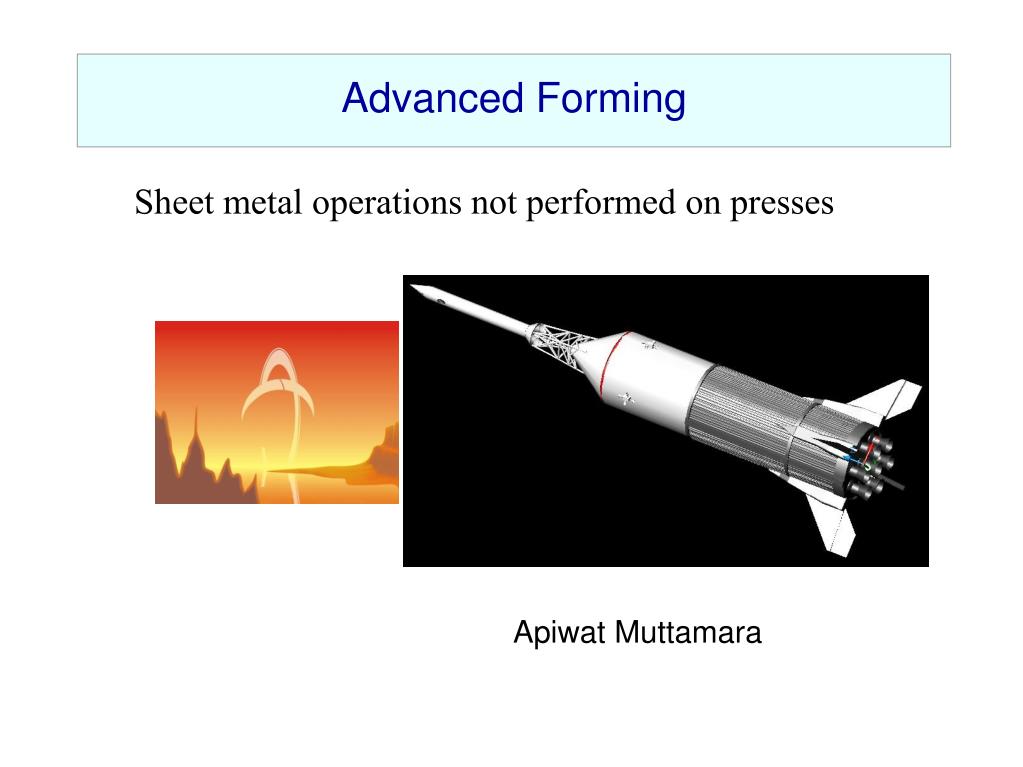 Advanced Forming

Sheet metal operations not performed on presses

Apiwat Muttamara